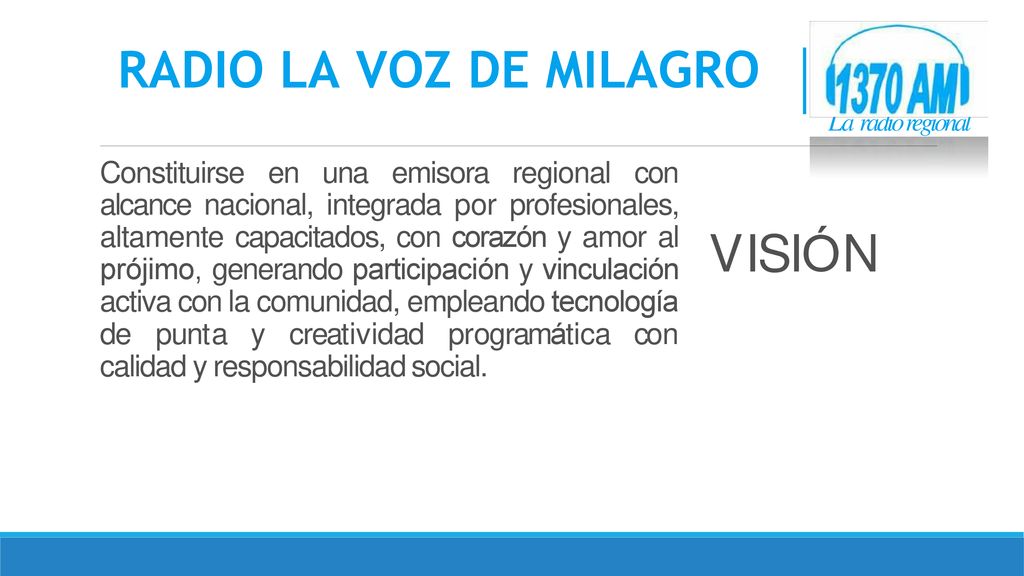 RADIO LA VOZ DE MILAGRO

1370 AM
La radio regional

Constituirse en una emisora regional con alcance nacional, integrada por profesionales, altamente capacitados, con corazón y amor al prójimo, generando participación y vinculación activa con la comunidad, empleando tecnología de punta y creatividad programática con calidad y responsabilidad social.

VISIÓN